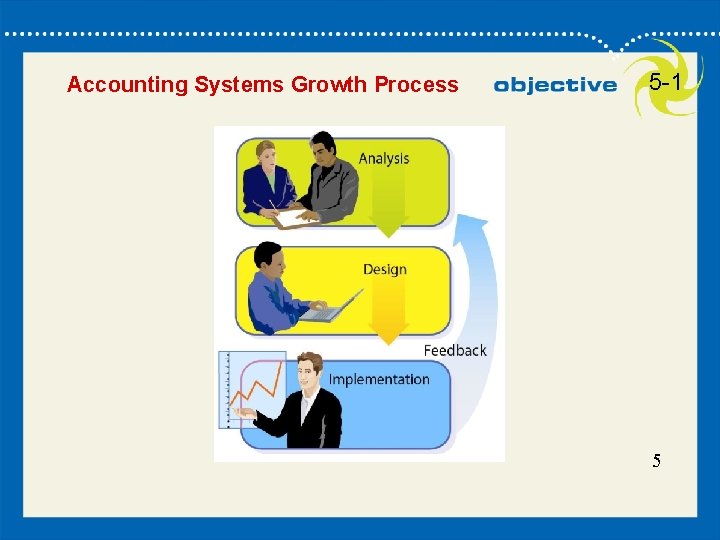 Accounting Systems Growth Process

objective 5-1

Analysis

Design

Feedback

Implementation

5